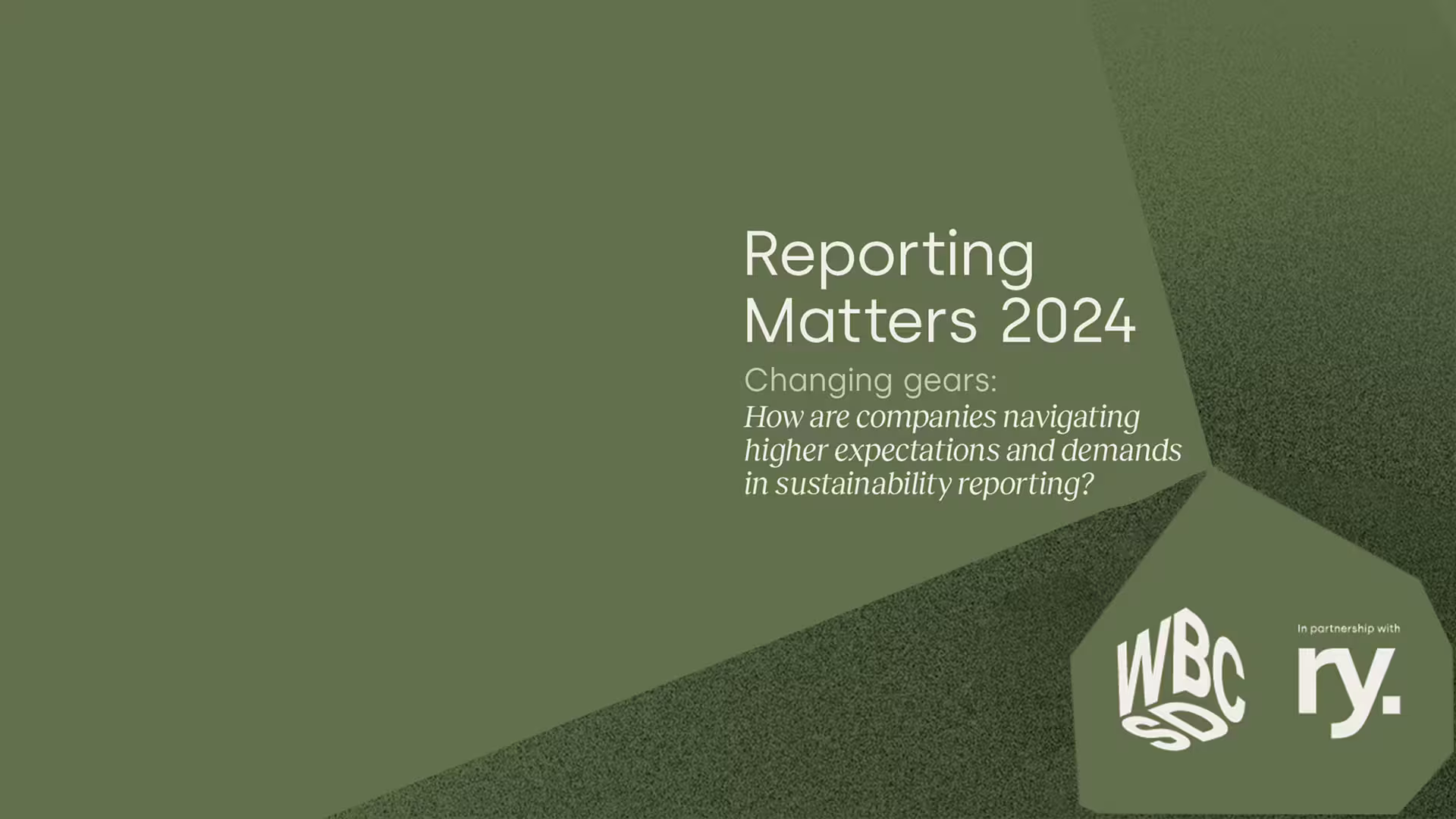 Reporting Matters 2024

Changing gears:
How are companies navigating higher expectations and demands in sustainability reporting?

WBCSD

In partnership with

ry.